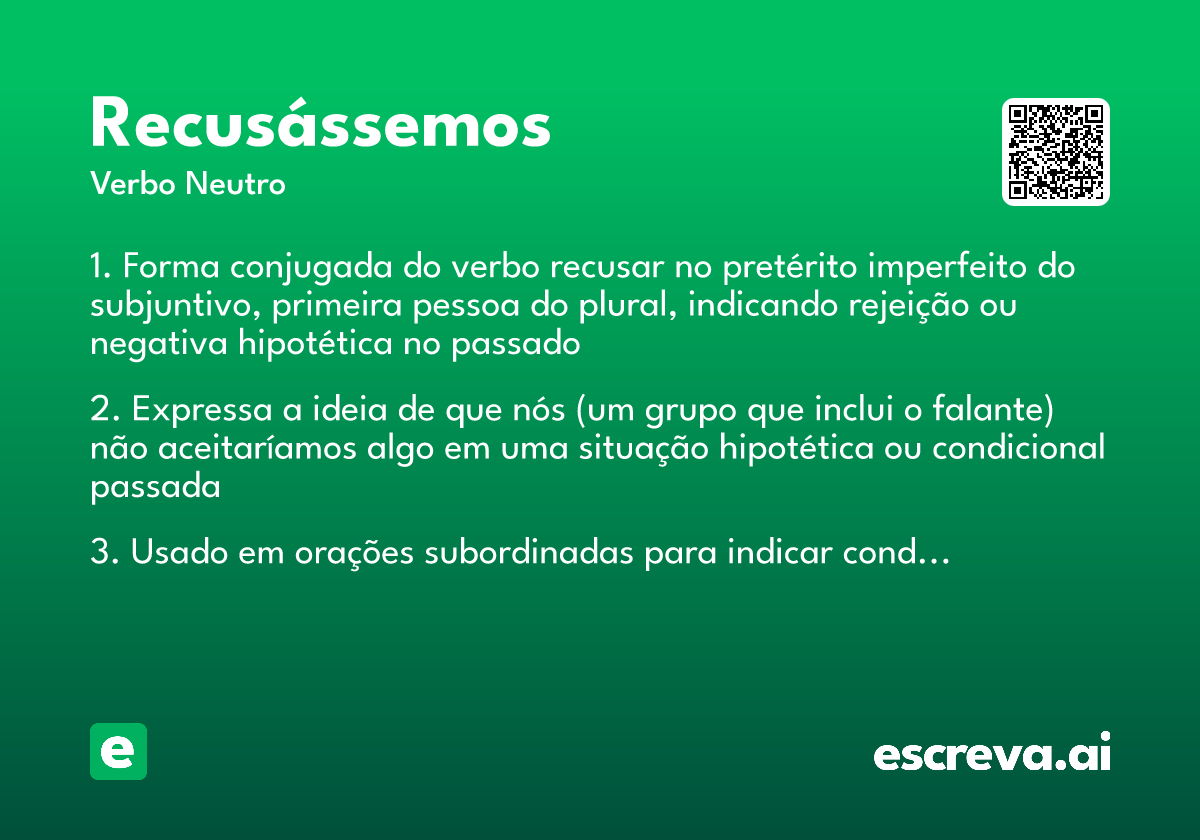 Recusássemos
Verbo Neutro

1. Forma conjugada do verbo recusar no pretérito imperfeito do subjuntivo, primeira pessoa do plural, indicando rejeição ou negativa hipotética no passado

2. Expressa a ideia de que nós (um grupo que inclui o falante) não aceitaríamos algo em uma situação hipotética ou condicional passada

3. Usado em orações subordinadas para indicar cond...

e

escreva.ai